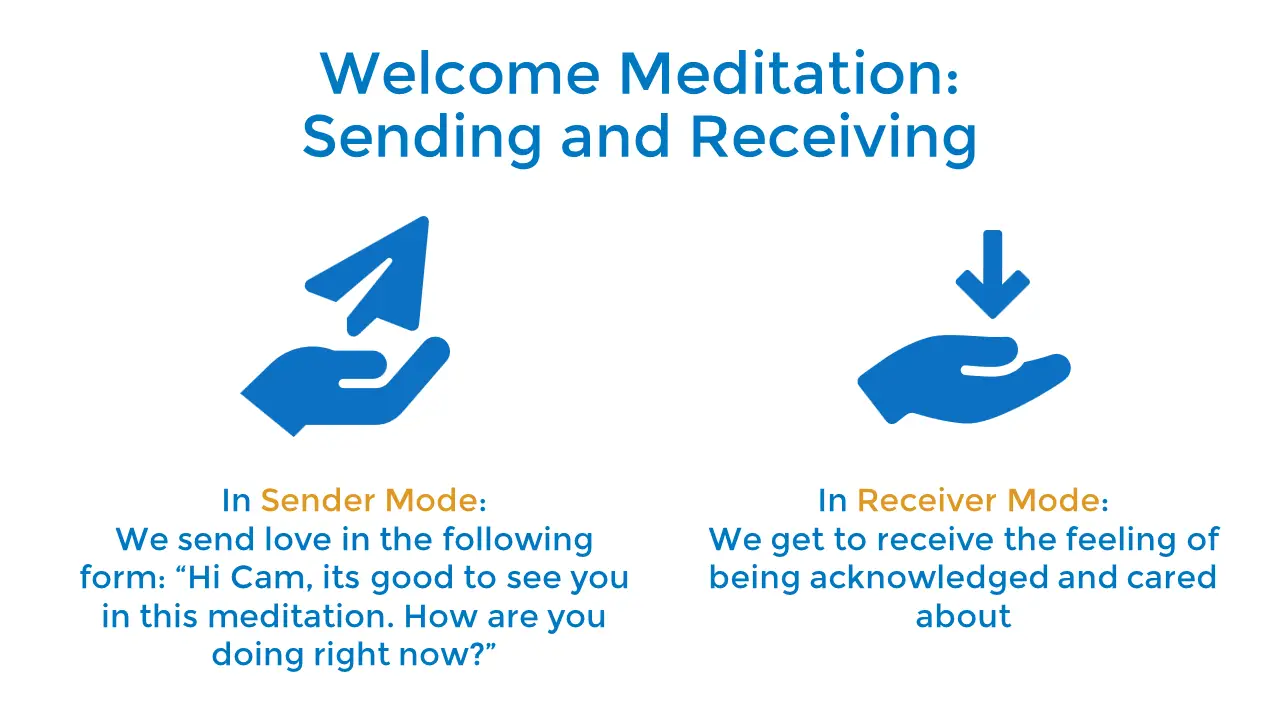 Welcome Meditation:
Sending and Receiving

In Sender Mode:
We send love in the following form: “Hi Cam, its good to see you in this meditation. How are you doing right now?”

In Receiver Mode:
We get to receive the feeling of being acknowledged and cared about